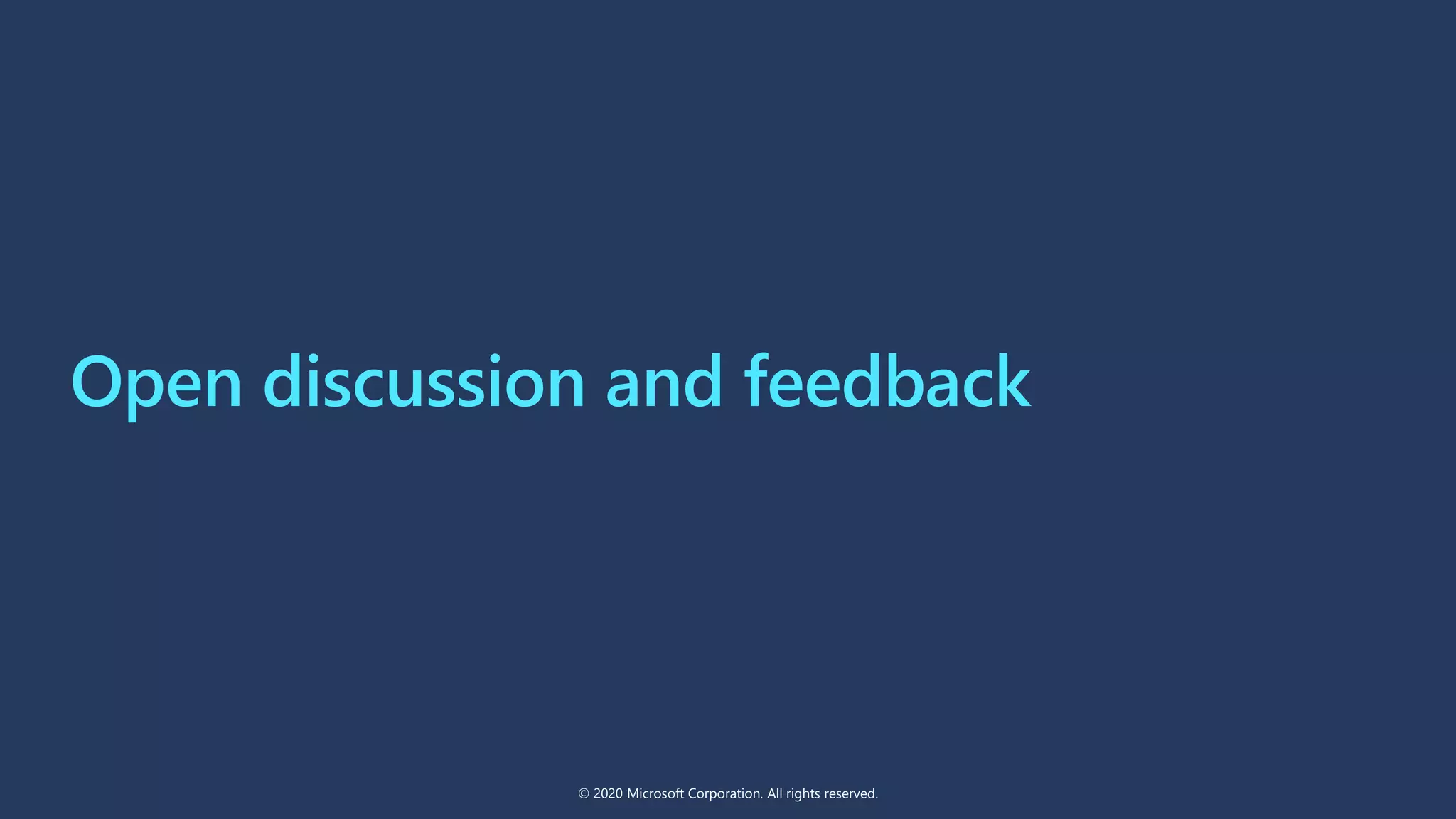 Open discussion and feedback

© 2020 Microsoft Corporation. All rights reserved.